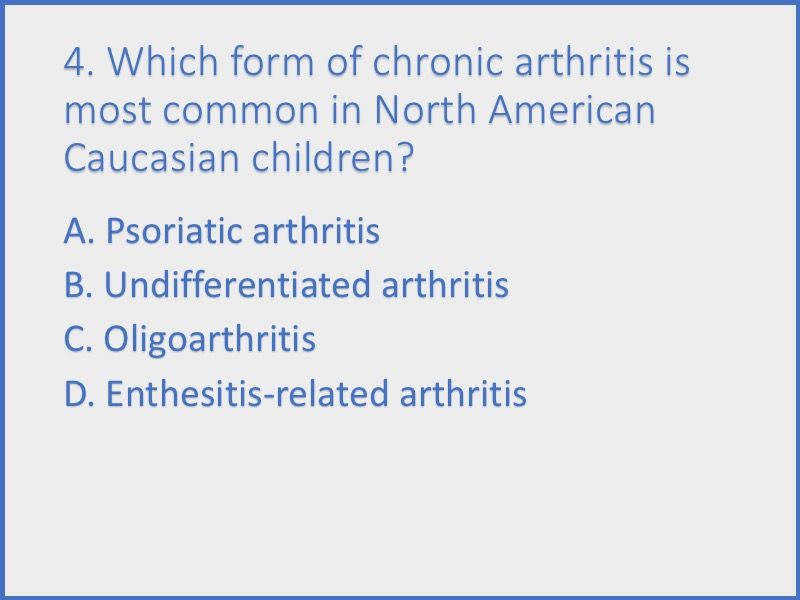 4. Which form of chronic arthritis is most common in North American Caucasian children?

A. Psoriatic arthritis

B. Undifferentiated arthritis

C. Oligoarthritis

D. Enthesitis-related arthritis